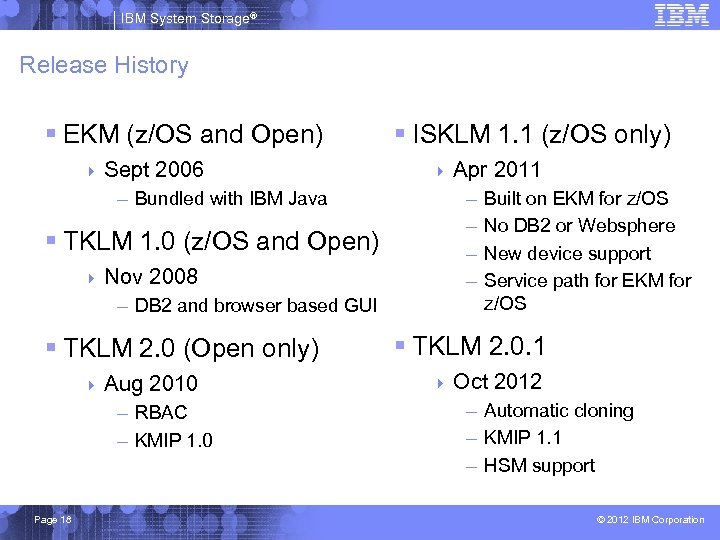 IBM System Storage®

IBM

Release History

▪ EKM (z/OS and Open)
‣ Sept 2006
– Bundled with IBM Java

▪ TKLM 1.0 (z/OS and Open)
‣ Nov 2008
– DB2 and browser based GUI

▪ TKLM 2.0 (Open only)
‣ Aug 2010
– RBAC
– KMIP 1.0

▪ ISKLM 1.1 (z/OS only)
‣ Apr 2011
– Built on EKM for z/OS
– No DB2 or Websphere
– New device support
– Service path for EKM for z/OS

▪ TKLM 2.0.1
‣ Oct 2012
– Automatic cloning
– KMIP 1.1
– HSM support

Page 18

© 2012 IBM Corporation